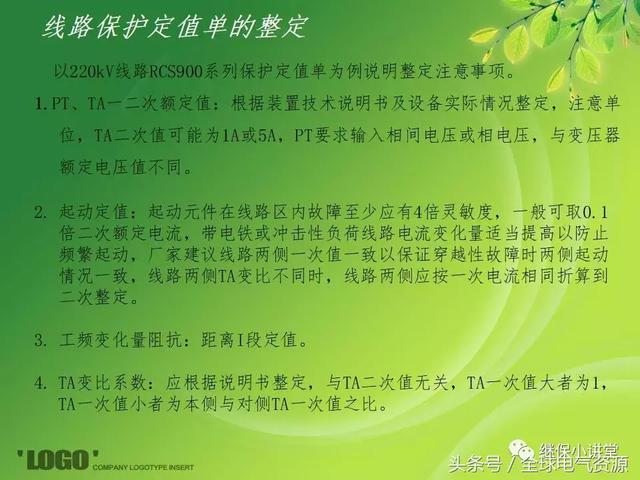 线路保护定值单的整定

以220kV线路RCS900系列保护定值单为例说明整定注意事项。

1. PT、TA一二次额定值：根据装置技术说明书及设备实际情况整定，注意单位，TA二次值可能为1A或5A，PT要求输入相间电压或相电压，与变压器额定电压值不同。

2. 起动定值：起动元件在线路区内故障至少应有4倍灵敏度，一般可取0.1倍二次额定电流，带电铁或冲击性负荷线路电流变化量适当提高以防止频繁起动，厂家建议线路两侧一次值一致以保证穿越性故障时两侧起动情况一致，线路两侧TA变比不同时，线路两侧应按一次电流相同折算到二次整定。

3. 工频变化量阻抗：距离I段定值。

4. TA变比系数：应根据说明书整定，与TA二次值无关，TA一次值大者为1，TA一次值小者为本侧与对侧TA一次值之比。

'LOGO' COMPANY LOGOTYPE INSERT

继保小讲堂
头条号 / 全球电气资源